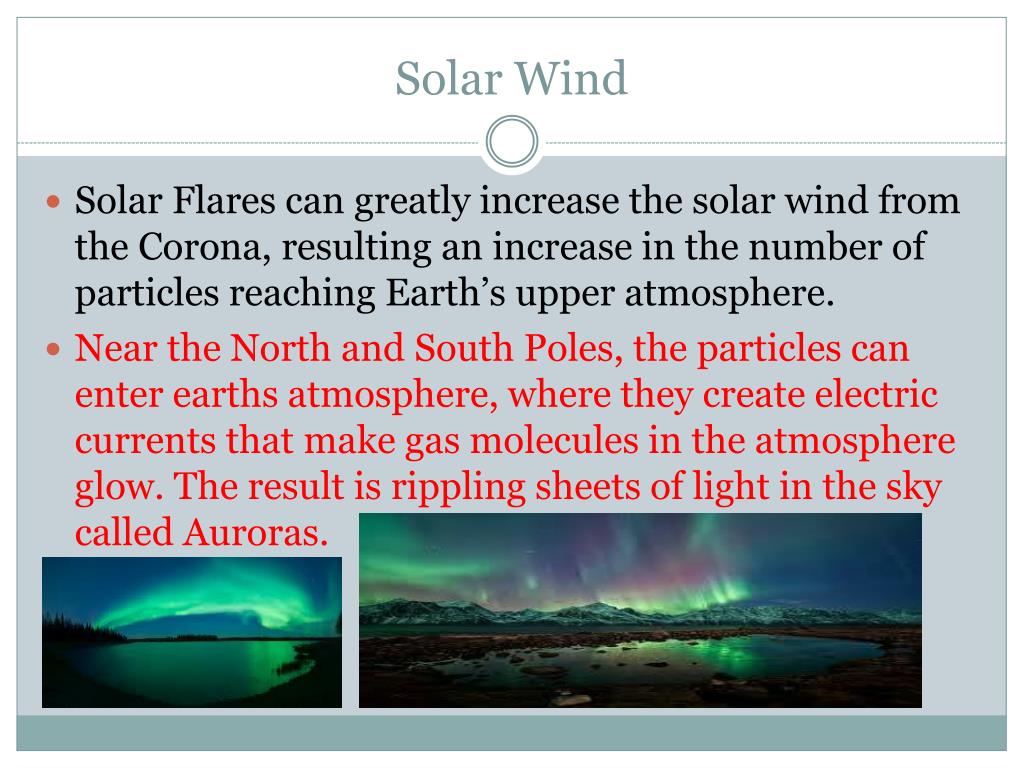 Solar Wind

Solar Flares can greatly increase the solar wind from the Corona, resulting an increase in the number of particles reaching Earth’s upper atmosphere.

Near the North and South Poles, the particles can enter earths atmosphere, where they create electric currents that make gas molecules in the atmosphere glow. The result is rippling sheets of light in the sky called Auroras.